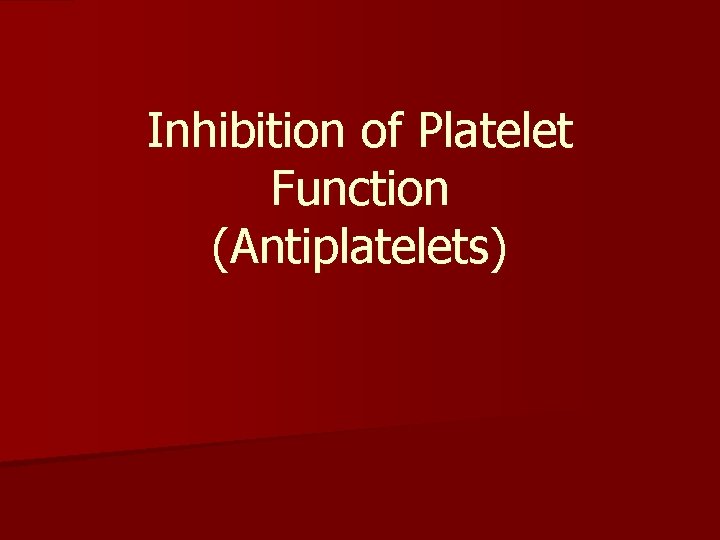 Inhibition of Platelet Function (Antiplatelets)